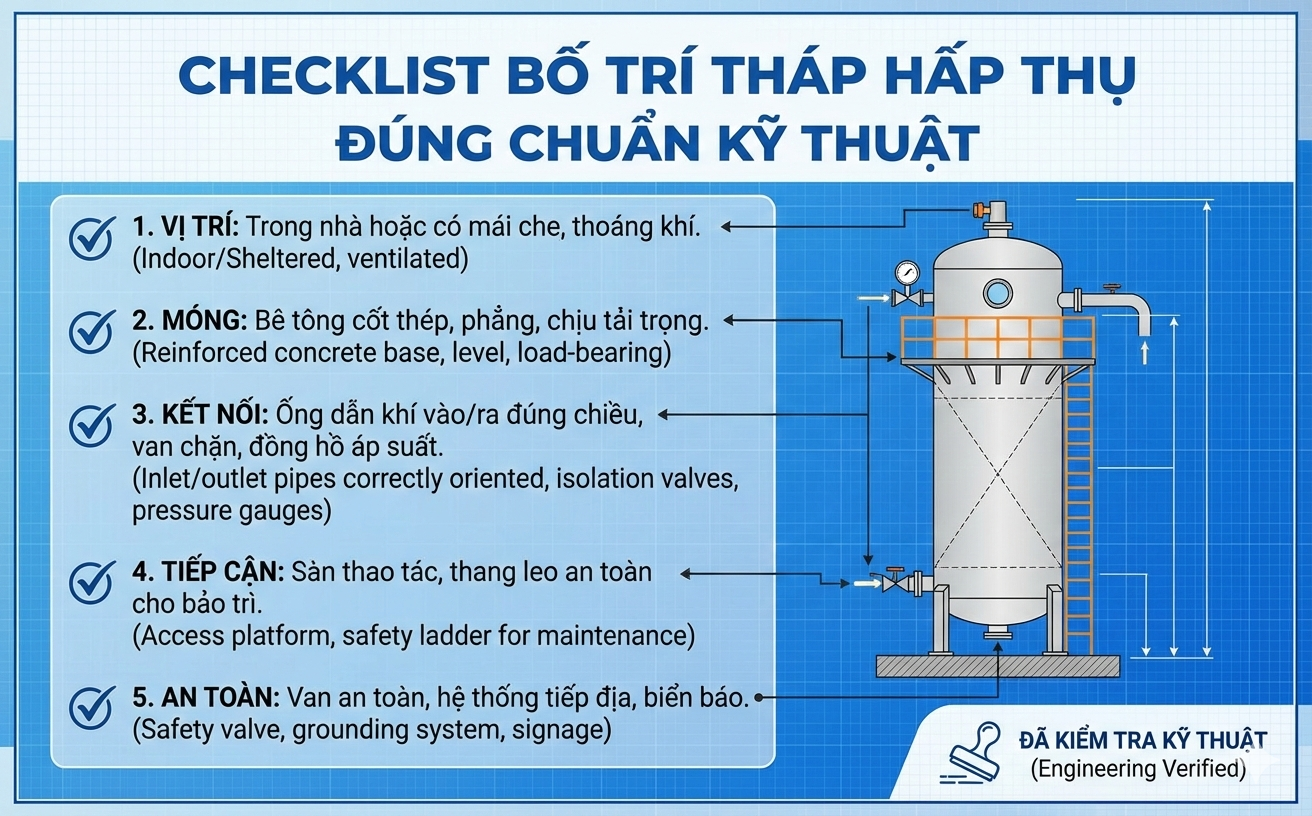 CHECKLIST BỐ TRÍ THÁP HẤP THỤ
ĐÚNG CHUẨN KỸ THUẬT

1. VỊ TRÍ: Trong nhà hoặc có mái che, thoáng khí.
(Indoor/Sheltered, ventilated)

2. MÓNG: Bê tông cốt thép, phẳng, chịu tải trọng.
(Reinforced concrete base, level, load-bearing)

3. KẾT NỐI: Ống dẫn khí vào/ra đúng chiều, van chặn, đồng hồ áp suất.
(Inlet/outlet pipes correctly oriented, isolation valves, pressure gauges)

4. TIẾP CẬN: Sàn thao tác, thang leo an toàn cho bảo trì.
(Access platform, safety ladder for maintenance)

5. AN TOÀN: Van an toàn, hệ thống tiếp địa, biển báo.
(Safety valve, grounding system, signage)

ĐÃ KIỂM TRA KỸ THUẬT
(Engineering Verified)